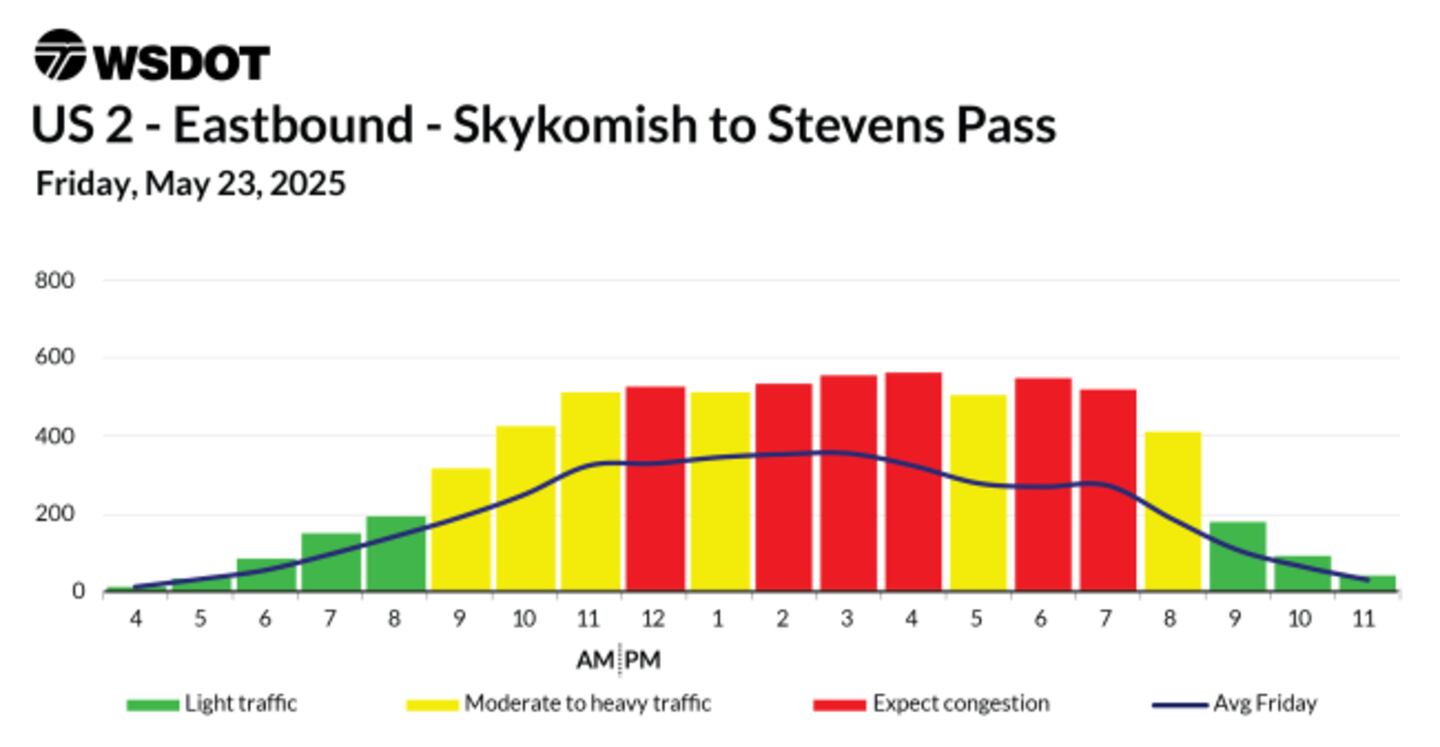 WSDOT

US 2 - Eastbound - Skykomish to Stevens Pass

Friday, May 23, 2025

800
600
400
200
0

4 5 6 7 8 9 10 11 12 1 2 3 4 5 6 7 8 9 10 11

AM PM

Light traffic
Moderate to heavy traffic
Expect congestion
Avg Friday